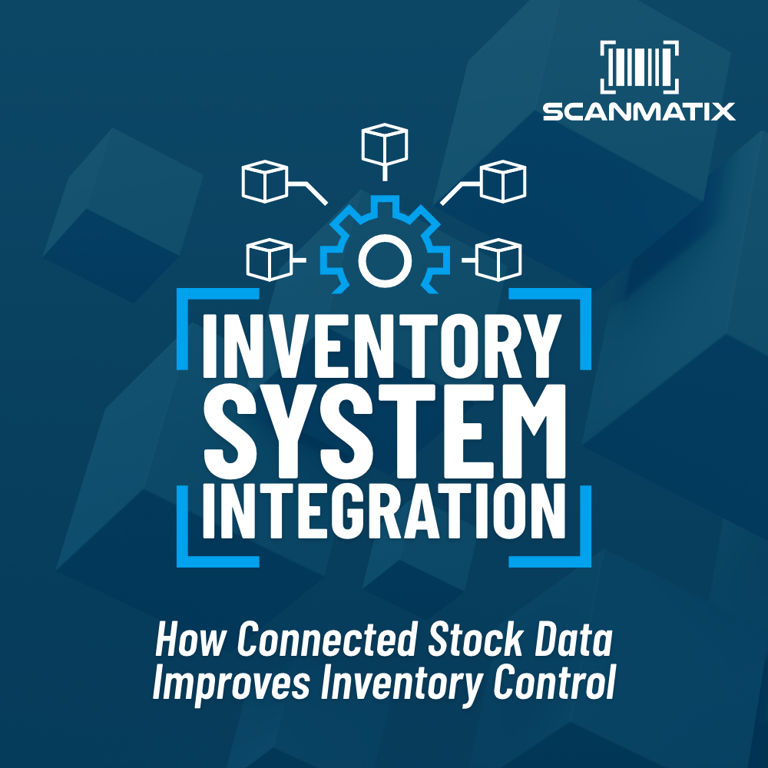 SCANMATIX

INVENTORY SYSTEM INTEGRATION

How Connected Stock Data Improves Inventory Control